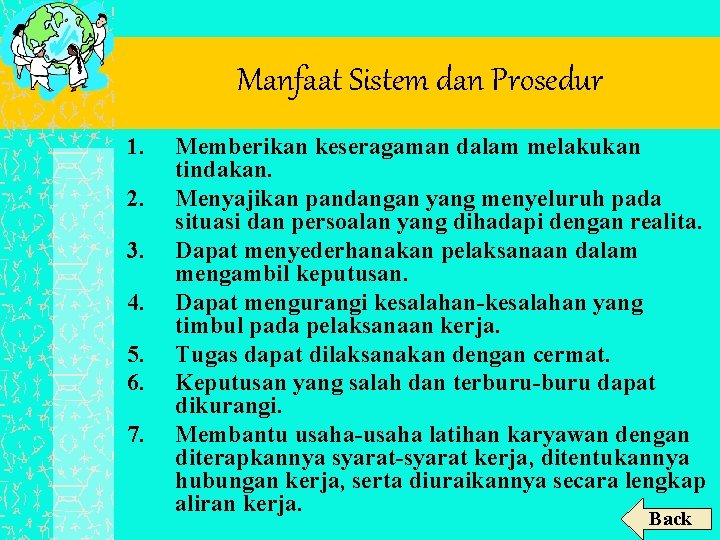 Manfaat Sistem dan Prosedur

1. Memberikan keseragaman dalam melakukan tindakan.
2. Menyajikan pandangan yang menyeluruh pada situasi dan persoalan yang dihadapi dengan realita.
3. Dapat menyederhanakan pelaksanaan dalam mengambil keputusan.
4. Dapat mengurangi kesalahan-kesalahan yang timbul pada pelaksanaan kerja.
5. Tugas dapat dilaksanakan dengan cermat.
6. Keputusan yang salah dan terburu-buru dapat dikurangi.
7. Membantu usaha-usaha latihan karyawan dengan diterapkannya syarat-syarat kerja, ditentukannya hubungan kerja, serta diuraikannya secara lengkap aliran kerja.

Back